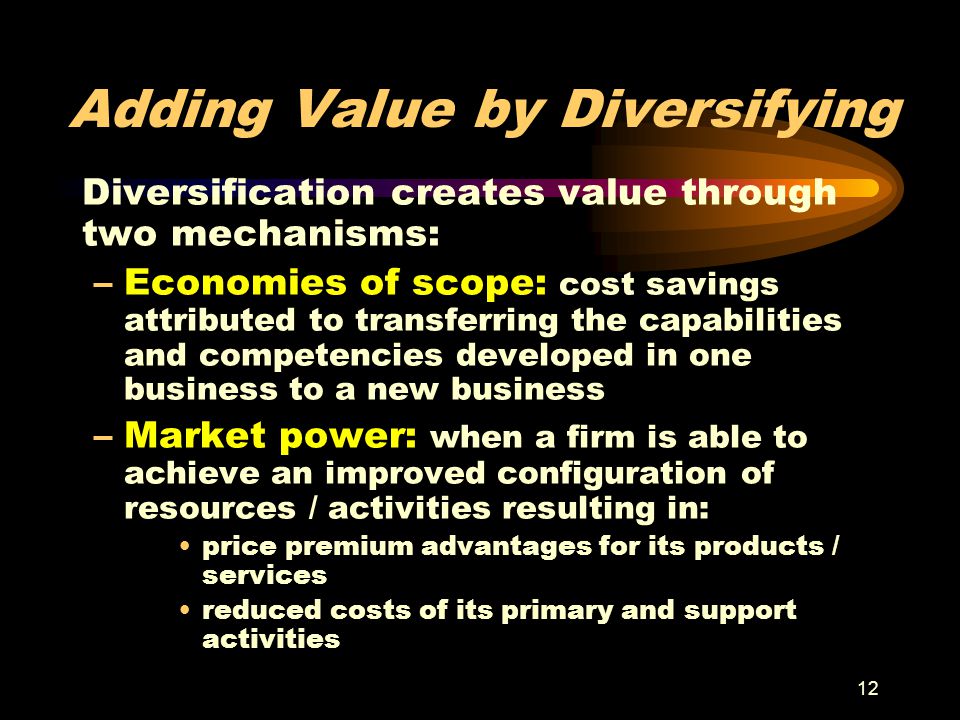 Adding Value by Diversifying

Diversification creates value through two mechanisms:

– Economies of scope: cost savings attributed to transferring the capabilities and competencies developed in one business to a new business

– Market power: when a firm is able to achieve an improved configuration of resources / activities resulting in:

• price premium advantages for its products / services

• reduced costs of its primary and support activities

12